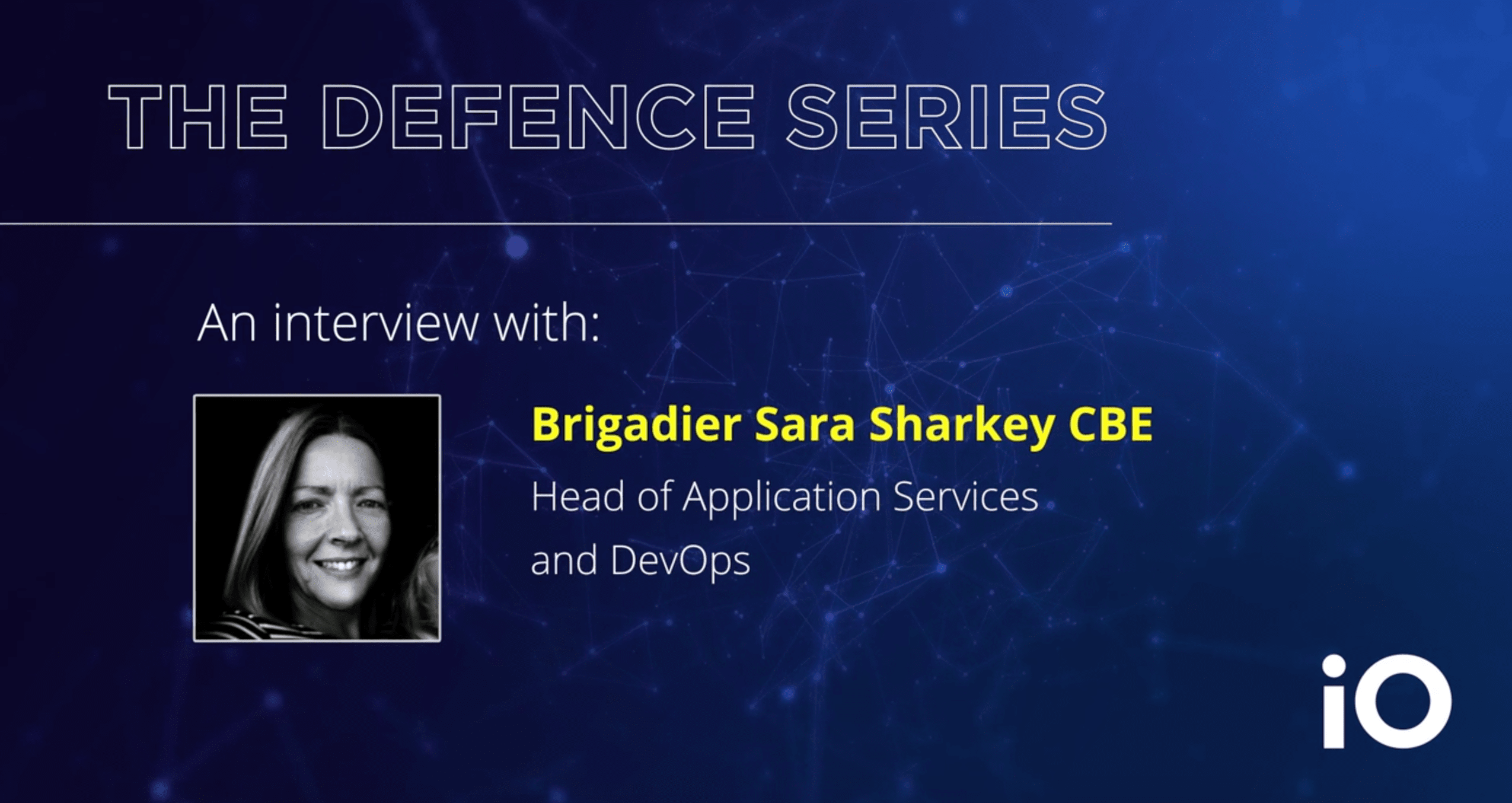 THE DEFENCE SERIES

An interview with:

Brigadier Sara Sharkey CBE

Head of Application Services and DevOps

iO